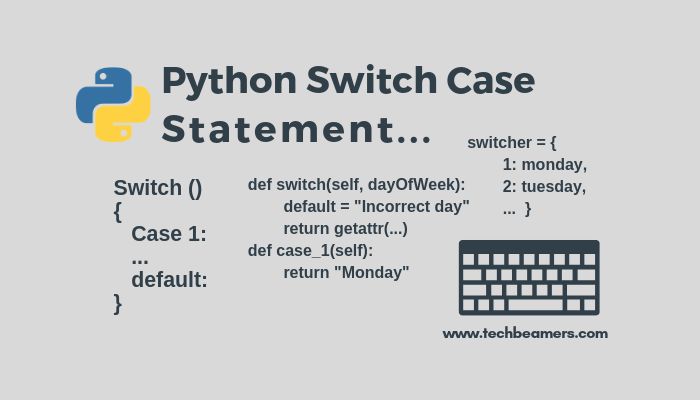 Python Switch Case Statement...

Switch ()
{
Case 1:
...
default:
}

def switch(self, dayOfWeek):
default = "Incorrect day"
return getattr(...)
def case_1(self):
return "Monday"

switcher = {
1: monday,
2: tuesday,
... }

www.techbeamers.com